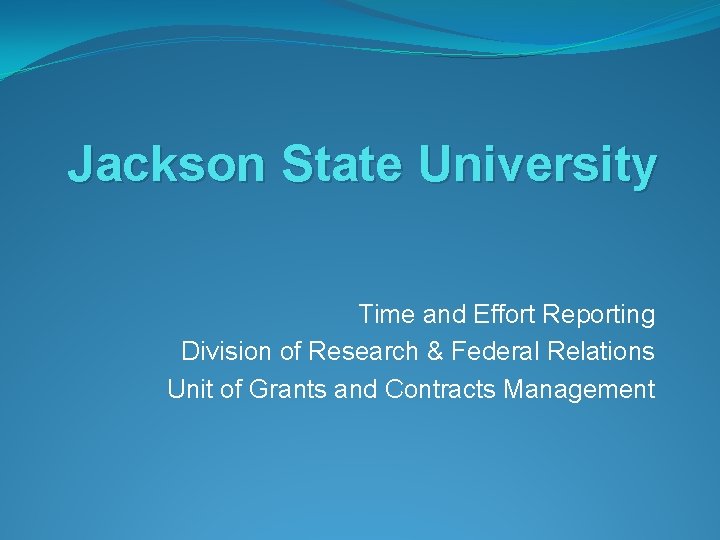 Jackson State University

Time and Effort Reporting
Division of Research & Federal Relations
Unit of Grants and Contracts Management